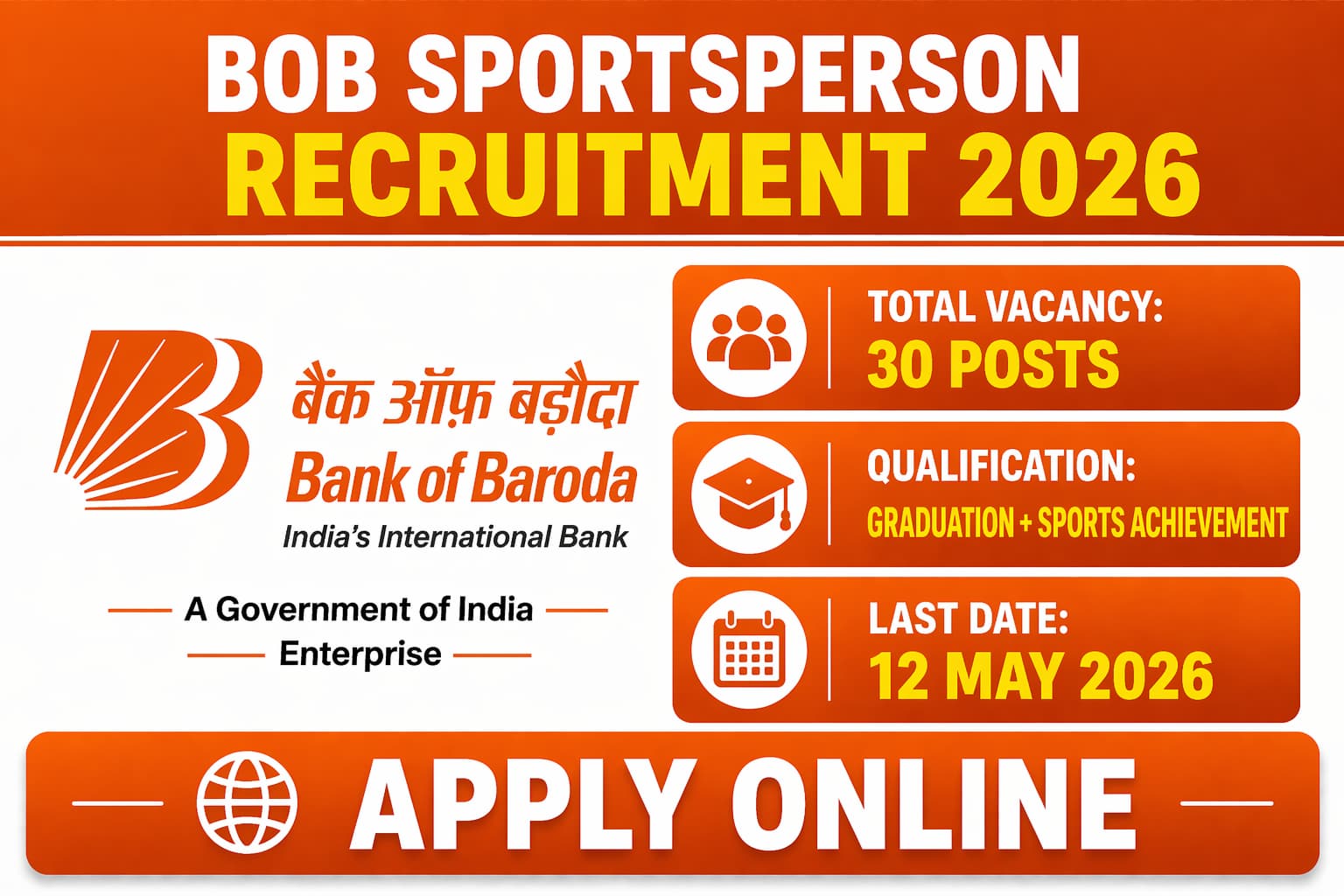 BOB SPORTSPERSON
RECRUITMENT 2026

बैंक ऑफ़ बड़ौदा
Bank of Baroda
India's International Bank

A Government of India
Enterprise

TOTAL VACANCY:
30 POSTS

QUALIFICATION:
GRADUATION + SPORTS ACHIEVEMENT

LAST DATE:
12 MAY 2026

APPLY ONLINE